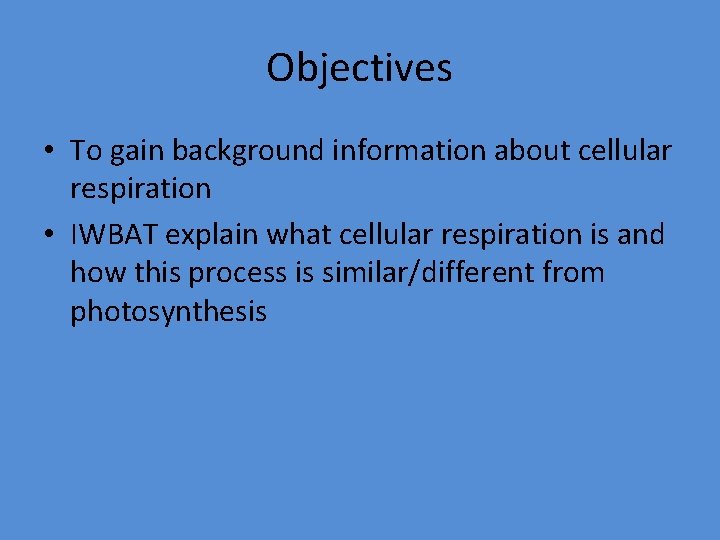 Objectives

• To gain background information about cellular respiration
• IWBAT explain what cellular respiration is and how this process is similar/different from photosynthesis